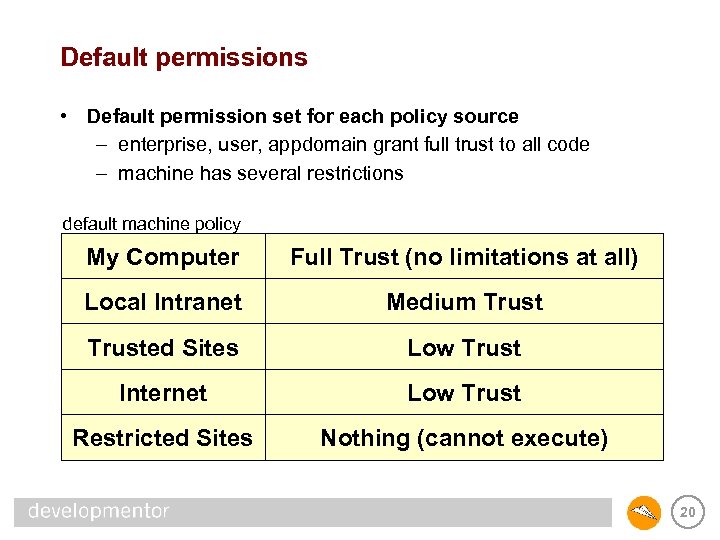 Default permissions

• Default permission set for each policy source
  – enterprise, user, appdomain grant full trust to all code
  – machine has several restrictions

default machine policy

| My Computer | Full Trust (no limitations at all) |
|---|---|
| Local Intranet | Medium Trust |
| Trusted Sites | Low Trust |
| Internet | Low Trust |
| Restricted Sites | Nothing (cannot execute) |

developmentor

20